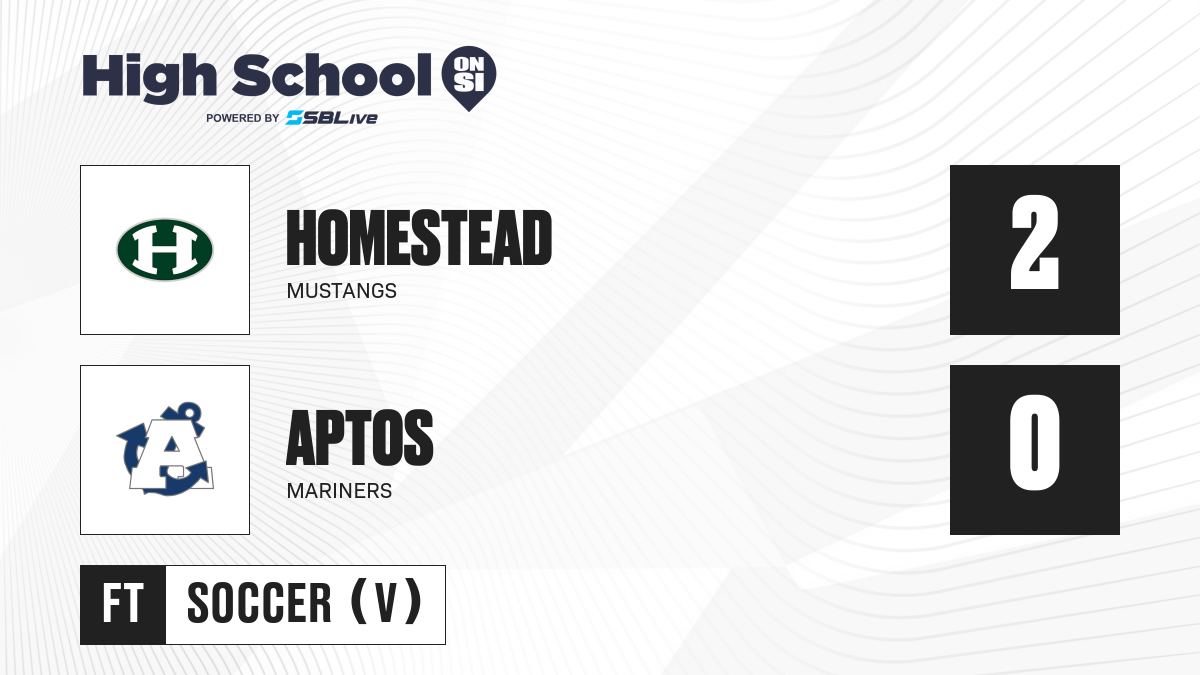 High School ON SI
POWERED BY SBLive

H

HOMESTEAD
MUSTANGS

2

A

APTOS
MARINERS

0

FT
SOCCER (V)